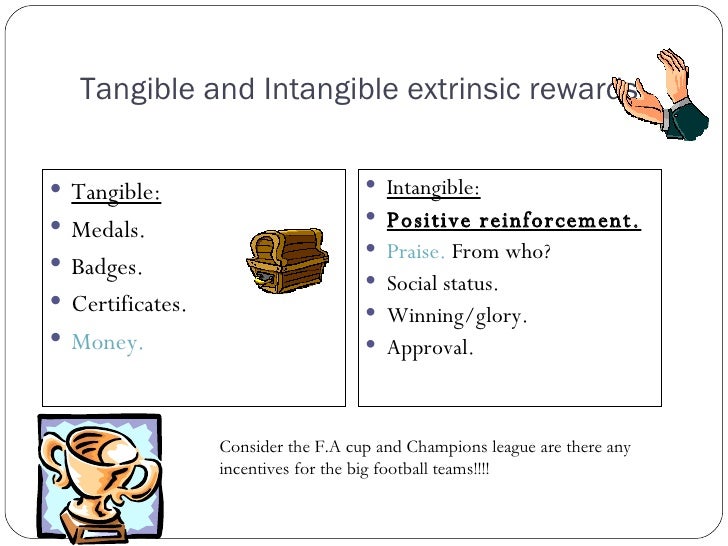 Tangible and Intangible extrinsic rewards

- Tangible:
- Medals.
- Badges.
- Certificates.
- Money.

- Intangible:
- Positive reinforcement.
- Praise. From who?
- Social status.
- Winning/glory.
- Approval.

Consider the F.A cup and Champions league are there any incentives for the big football teams!!!!